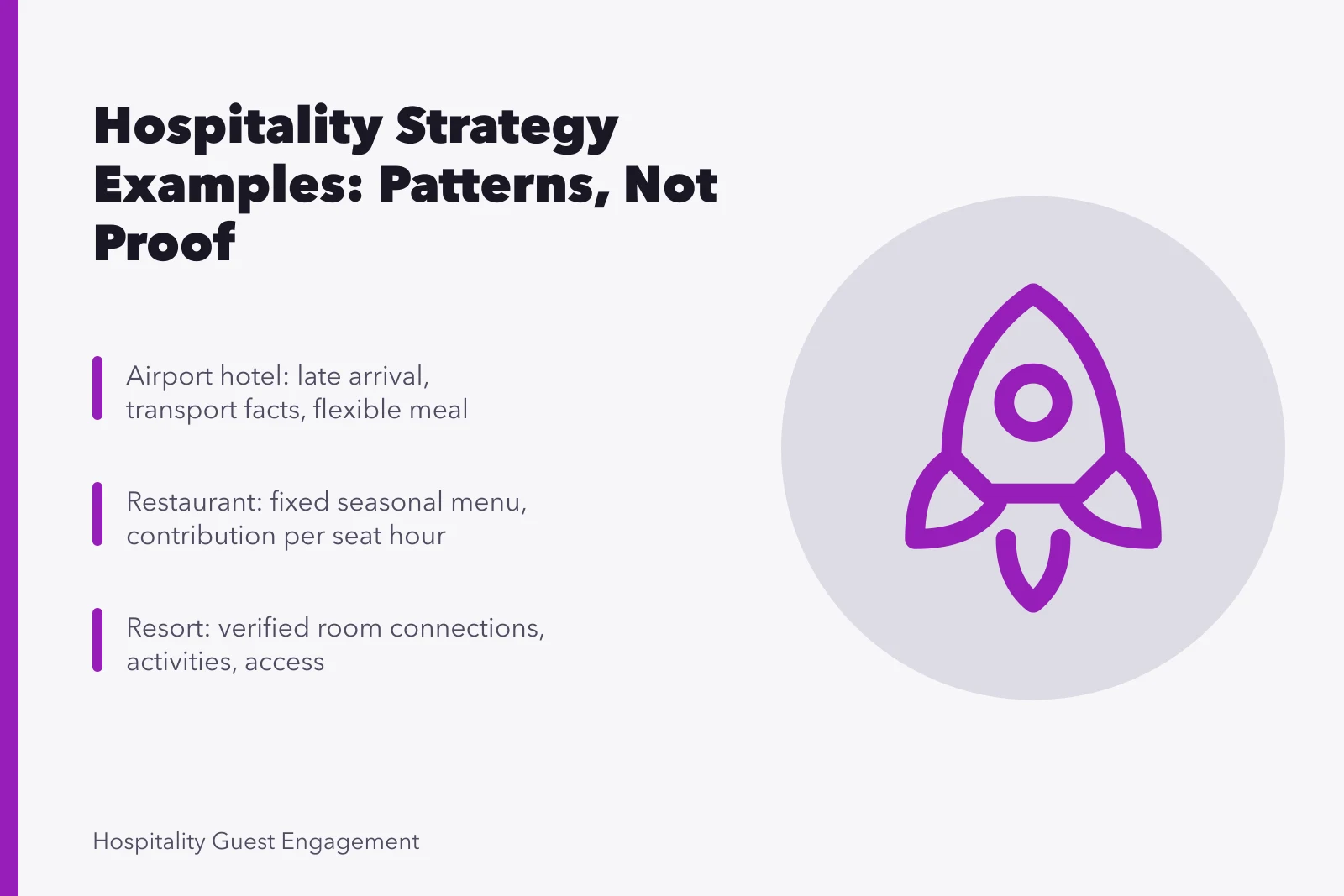 Hospitality Strategy Examples: Patterns, Not Proof

Airport hotel: late arrival, transport facts, flexible meal

Restaurant: fixed seasonal menu, contribution per seat hour

Resort: verified room connections, activities, access

Hospitality Guest Engagement